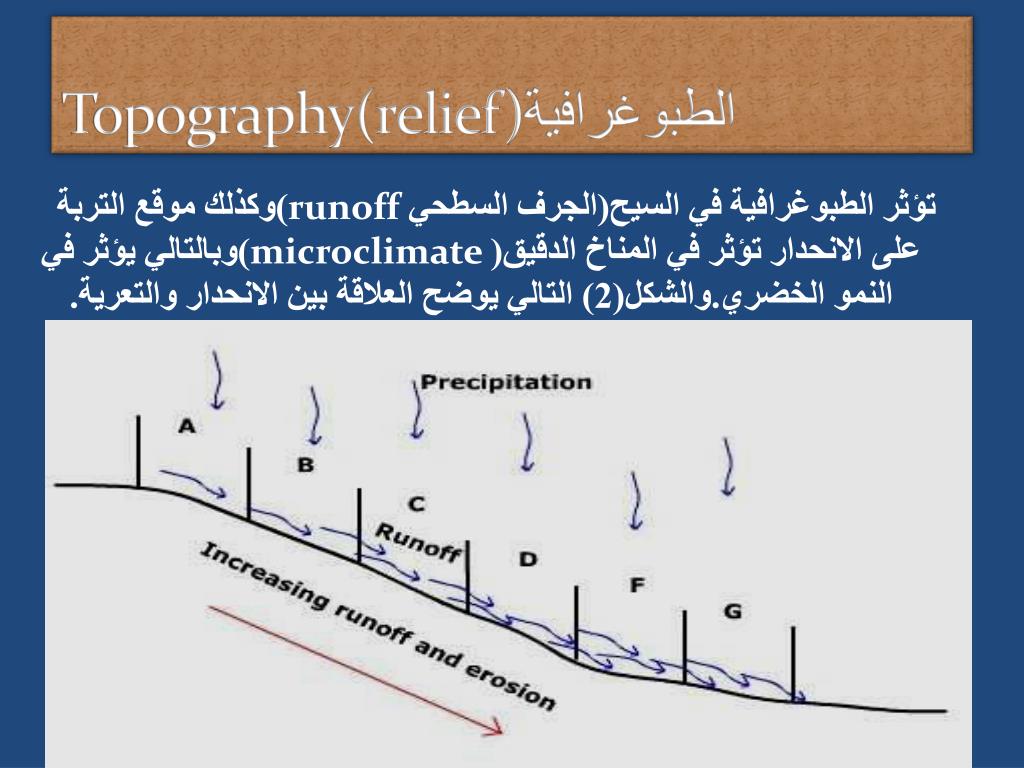 Topography(relief)الطبوغرافية

تؤثر الطبوغرافية في السيح(الجرف السطحي runoff)وكذلك موقع التربة على الانحدار تؤثر في المناخ الدقيق( microclimate)وبالتالي يؤثر في النمو الخضري.والشكل(2) التالي يوضح العلاقة بين الانحدار والتعرية.

Precipitation

A

B

C

Runoff

D

F

G

Increasing runoff and erosion